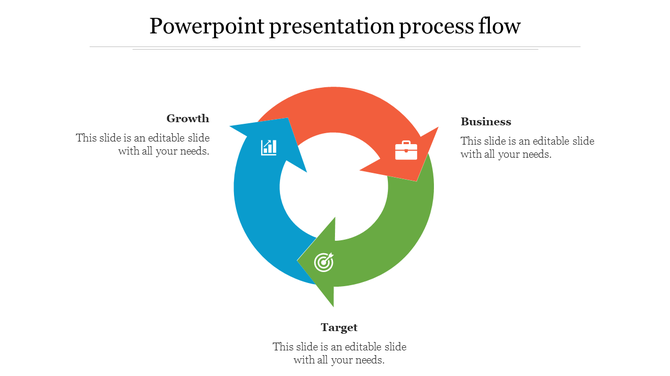 Powerpoint presentation process flow

Growth
This slide is an editable slide with all your needs.

Business
This slide is an editable slide with all your needs.

Target
This slide is an editable slide with all your needs.